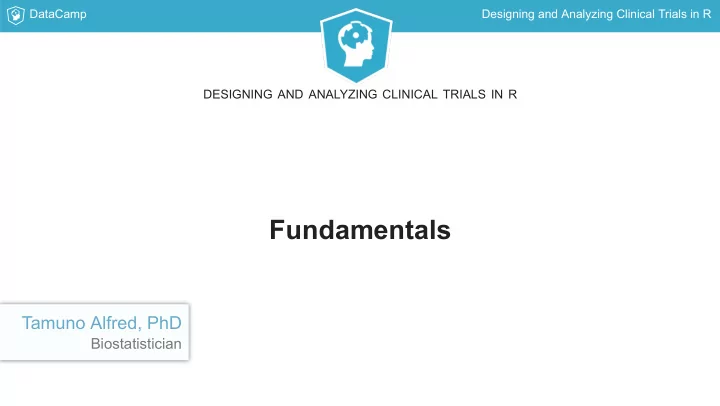 DataCamp

Designing and Analyzing Clinical Trials in R

DESIGNING AND ANALYZING CLINICAL TRIALS IN R

Fundamentals

Tamuno Alfred, PhD
Biostatistician